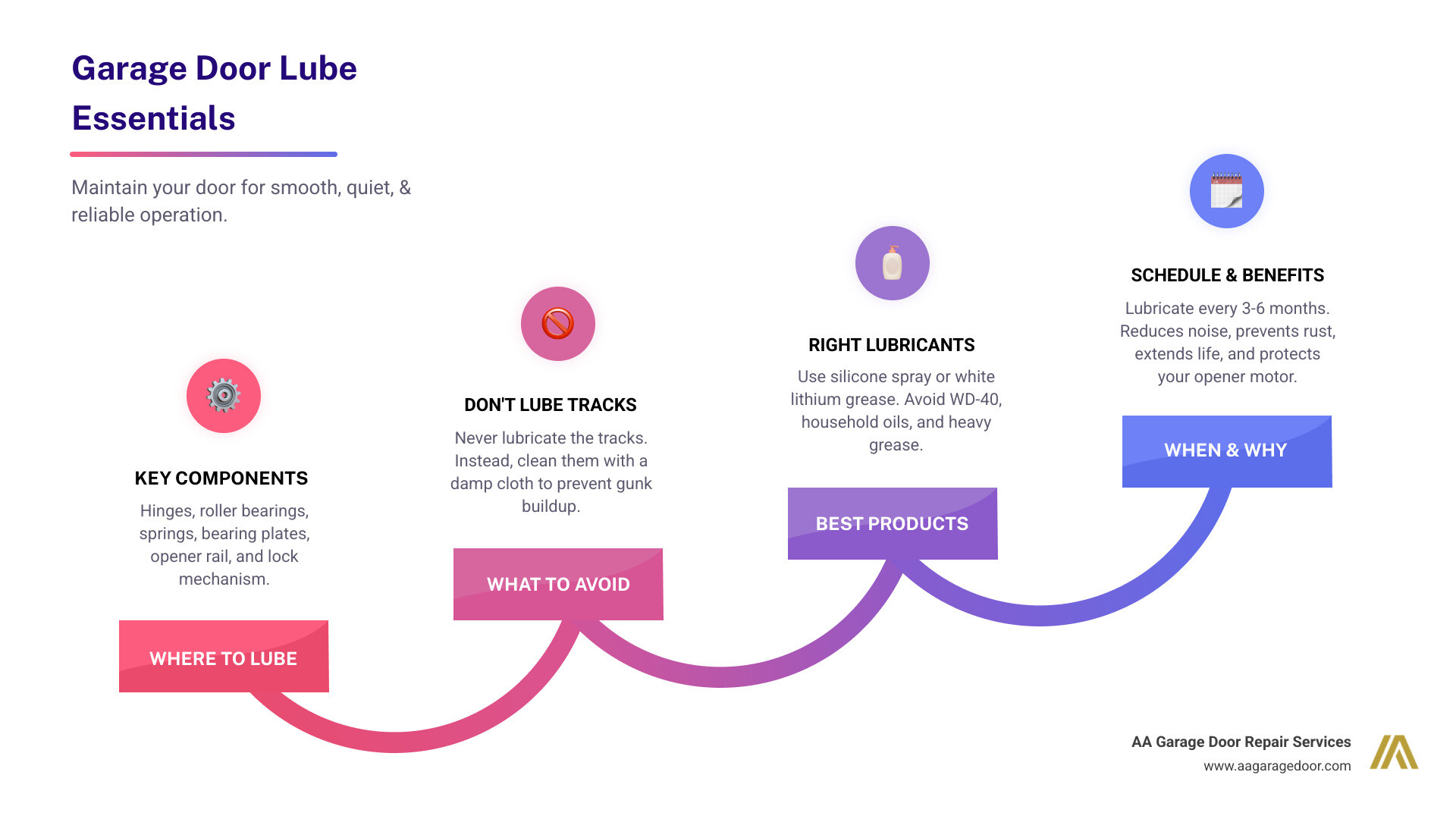 Garage Door Lube Essentials

Maintain your door for smooth, quiet, & reliable operation.

KEY COMPONENTS

Hinges, roller bearings, springs, bearing plates, opener rail, and lock mechanism.

WHERE TO LUBE

DON'T LUBE TRACKS

Never lubricate the tracks. Instead, clean them with a damp cloth to prevent gunk buildup.

WHAT TO AVOID

RIGHT LUBRICANTS

Use silicone spray or white lithium grease. Avoid WD-40, household oils, and heavy grease.

BEST PRODUCTS

SCHEDULE & BENEFITS

Lubricate every 3-6 months. Reduces noise, prevents rust, extends life, and protects your opener motor.

WHEN & WHY

AA Garage Door Repair Services
www.aagaragedoor.com